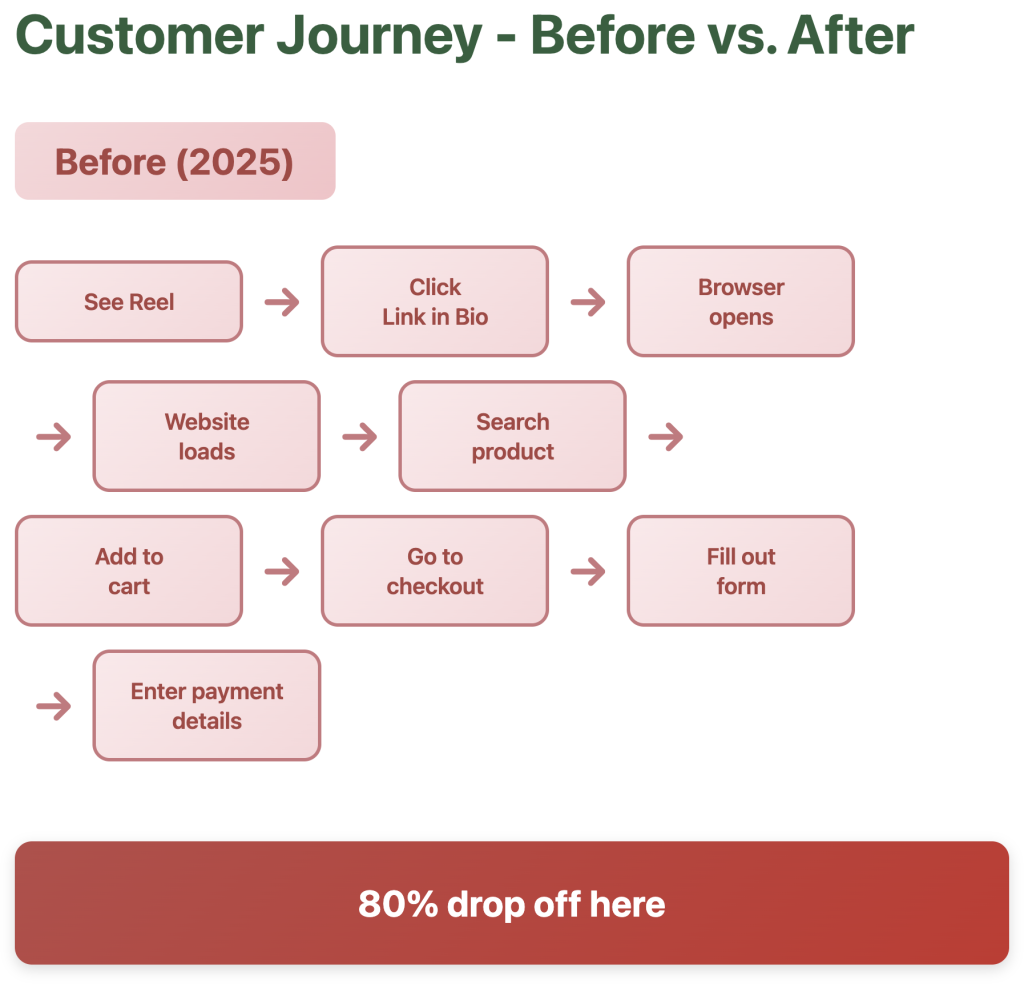 Customer Journey - Before vs. After

Before (2025)

See Reel → Click Link in Bio → Browser opens

→ Website loads → Search product →

Add to cart → Go to checkout → Fill out form

→ Enter payment details

80% drop off here